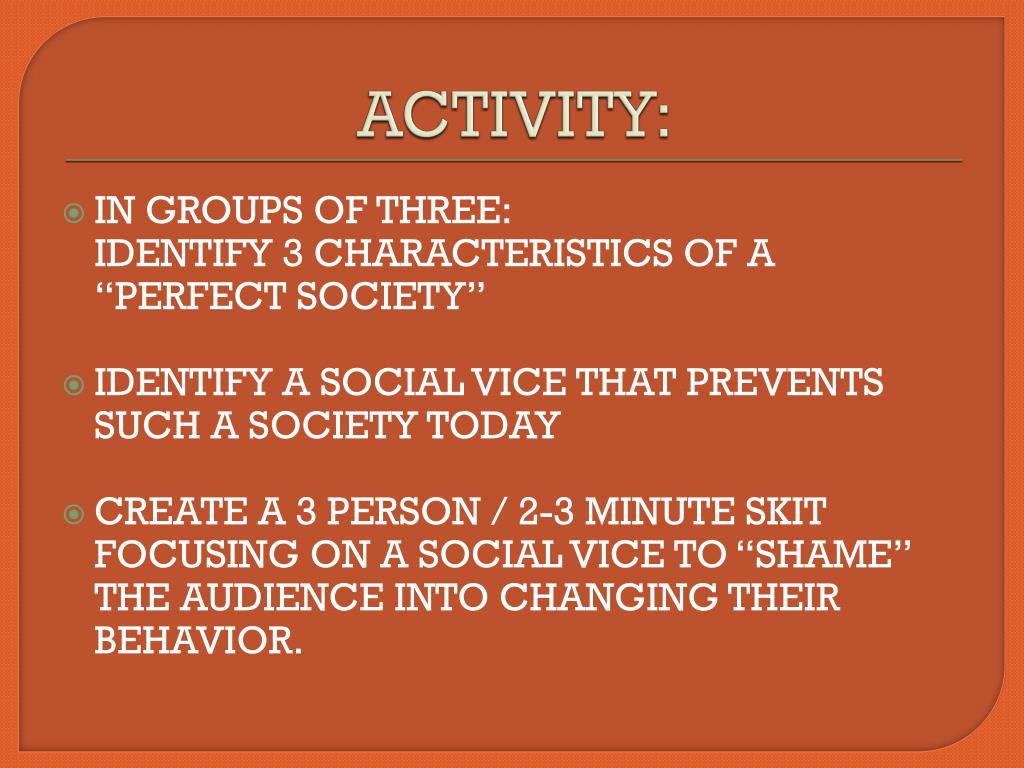 ACTIVITY:

IN GROUPS OF THREE:
IDENTIFY 3 CHARACTERISTICS OF A "PERFECT SOCIETY"

IDENTIFY A SOCIAL VICE THAT PREVENTS SUCH A SOCIETY TODAY

CREATE A 3 PERSON / 2-3 MINUTE SKIT FOCUSING ON A SOCIAL VICE TO "SHAME" THE AUDIENCE INTO CHANGING THEIR BEHAVIOR.